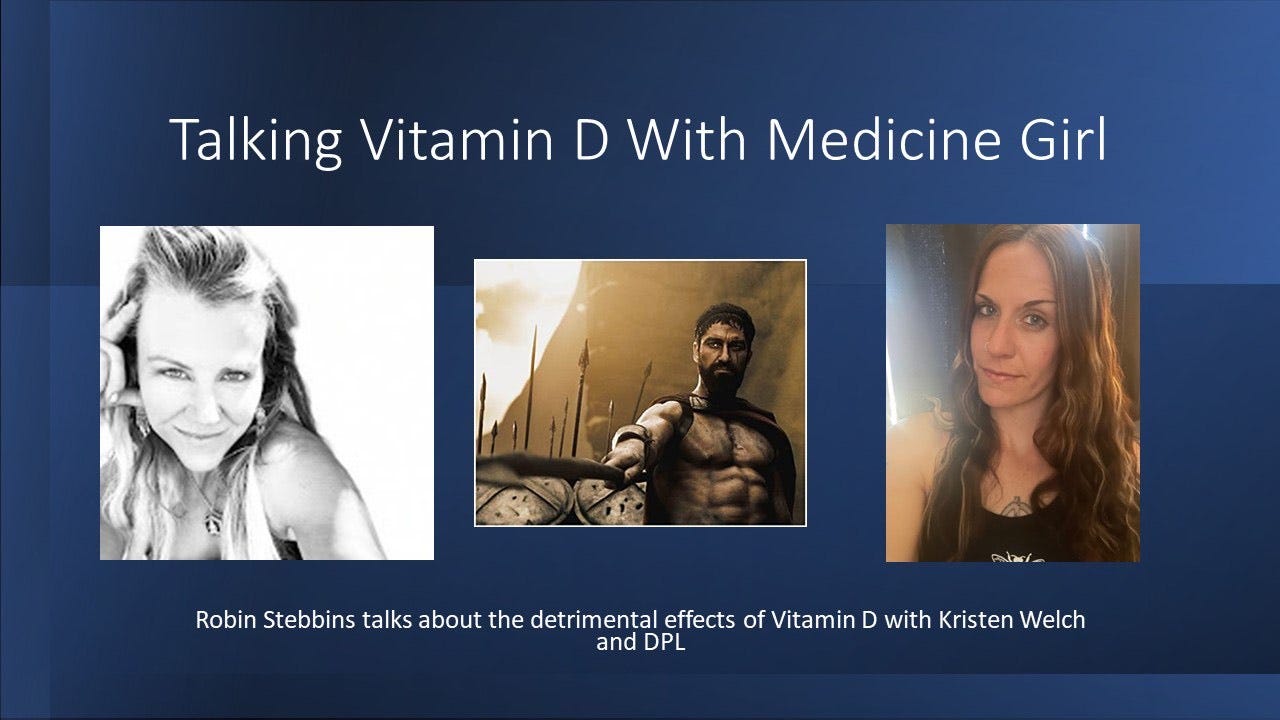 Talking Vitamin D With Medicine Girl

Robin Stebbins talks about the detrimental effects of Vitamin D with Kristen Welch and DPL